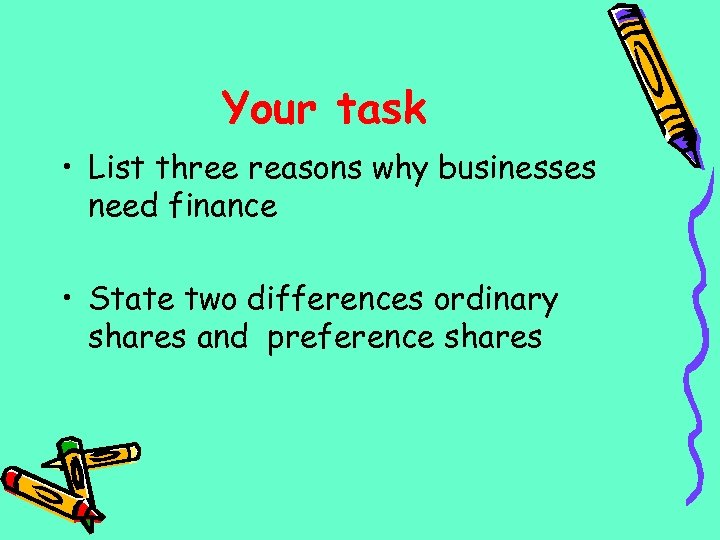 Your task

• List three reasons why businesses need finance

• State two differences ordinary shares and preference shares